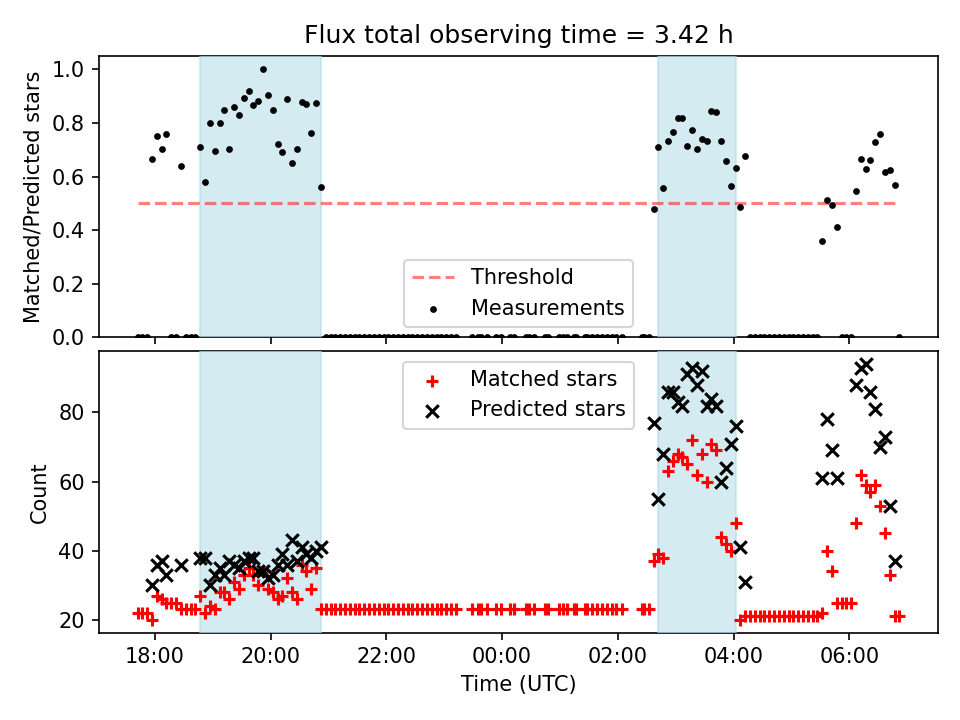 Flux total observing time = 3.42 h

Matched/Predicted stars

1.0
0.8
0.6
0.4
0.2
0.0

Threshold
Measurements

Matched stars
Predicted stars

Count

80
60
40
20

18:00
20:00
22:00
00:00
02:00
04:00
06:00

Time (UTC)